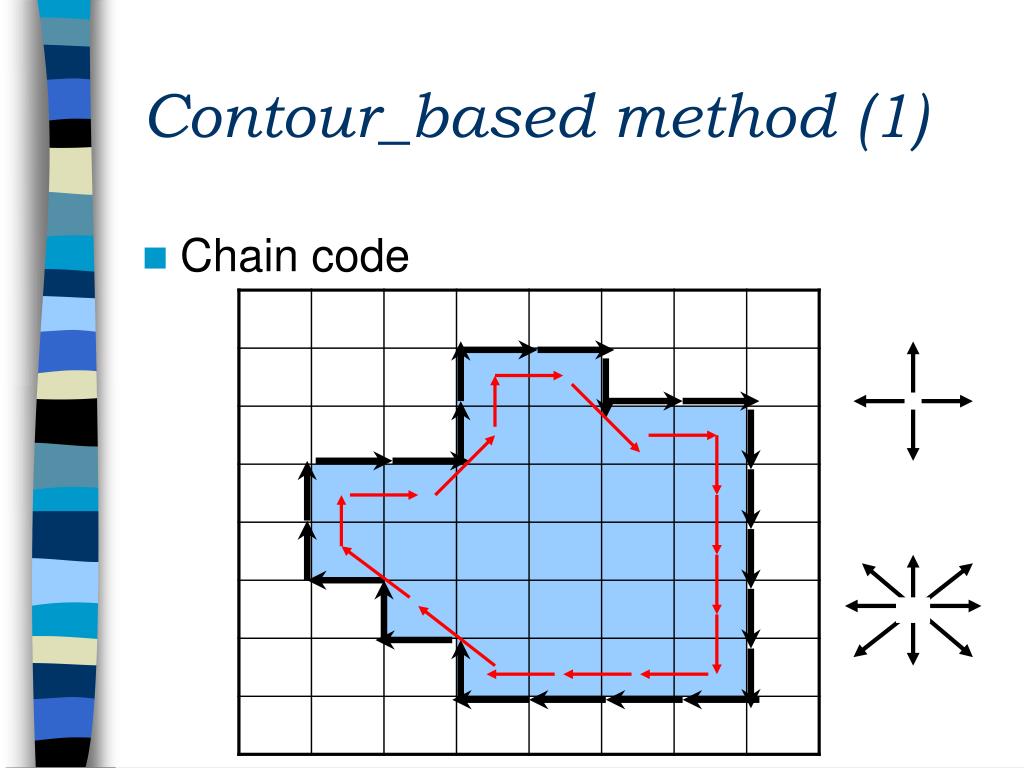 Contour_based method (1)

Chain code